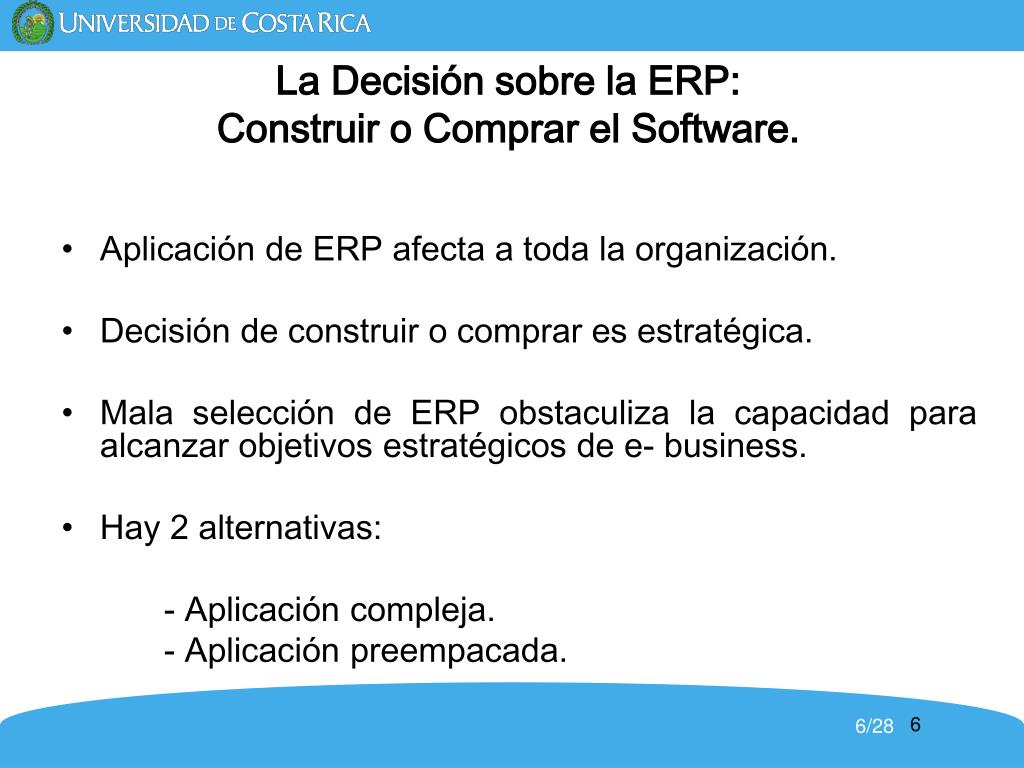 UNIVERSIDAD DE COSTA RICA

La Decisión sobre la ERP:
Construir o Comprar el Software.

• Aplicación de ERP afecta a toda la organización.

• Decisión de construir o comprar es estratégica.

• Mala selección de ERP obstaculiza la capacidad para alcanzar objetivos estratégicos de e- business.

• Hay 2 alternativas:

- Aplicación compleja.
- Aplicación preempacada.

6/28 6